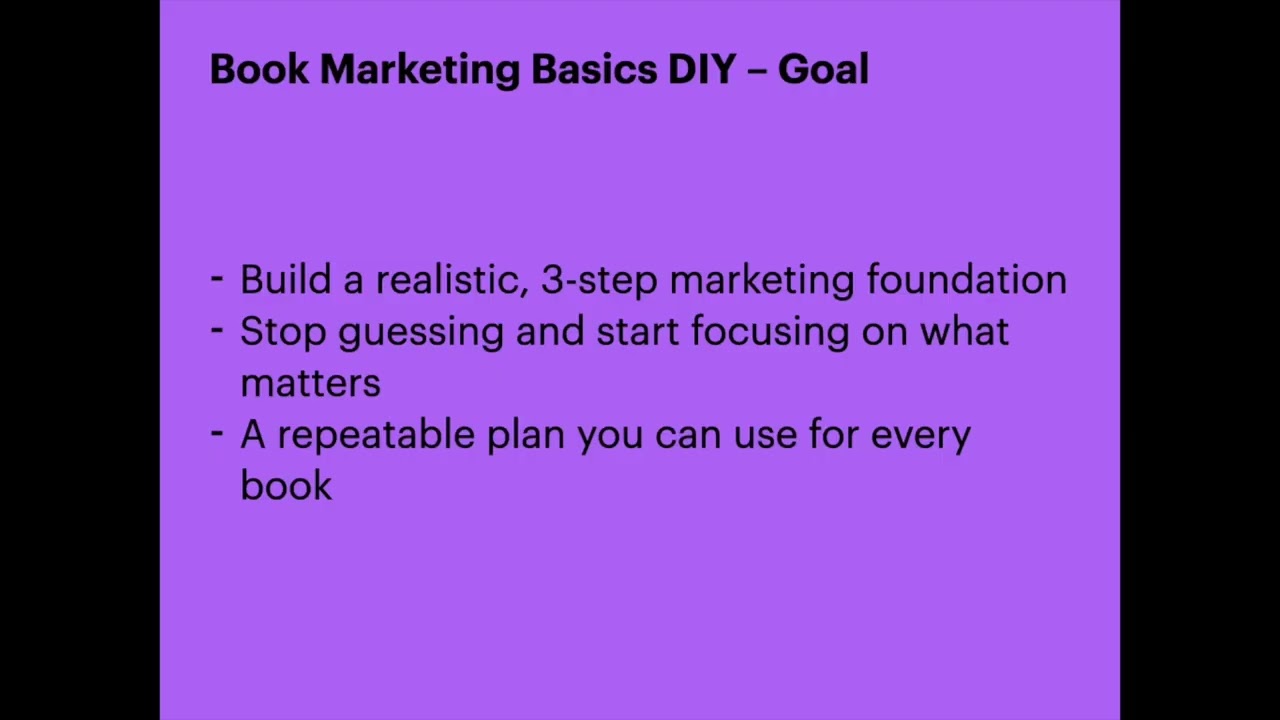 Book Marketing Basics DIY – Goal

- Build a realistic, 3-step marketing foundation
- Stop guessing and start focusing on what matters
- A repeatable plan you can use for every book